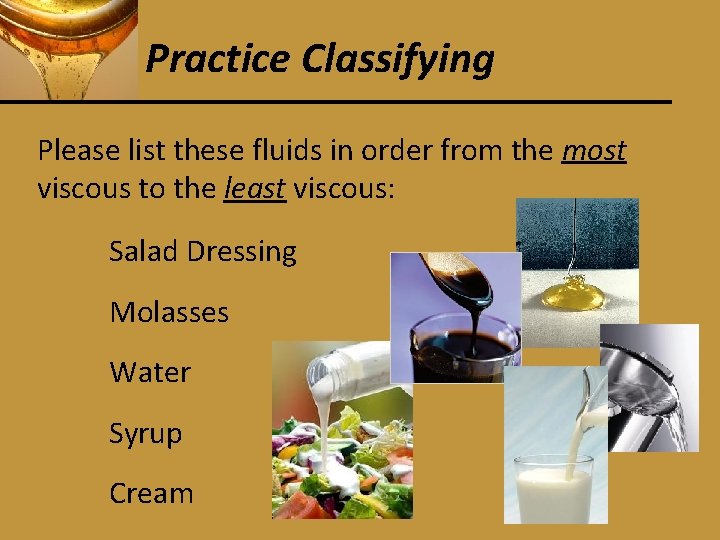 Practice Classifying

Please list these fluids in order from the most viscous to the least viscous:

Salad Dressing

Molasses

Water

Syrup

Cream